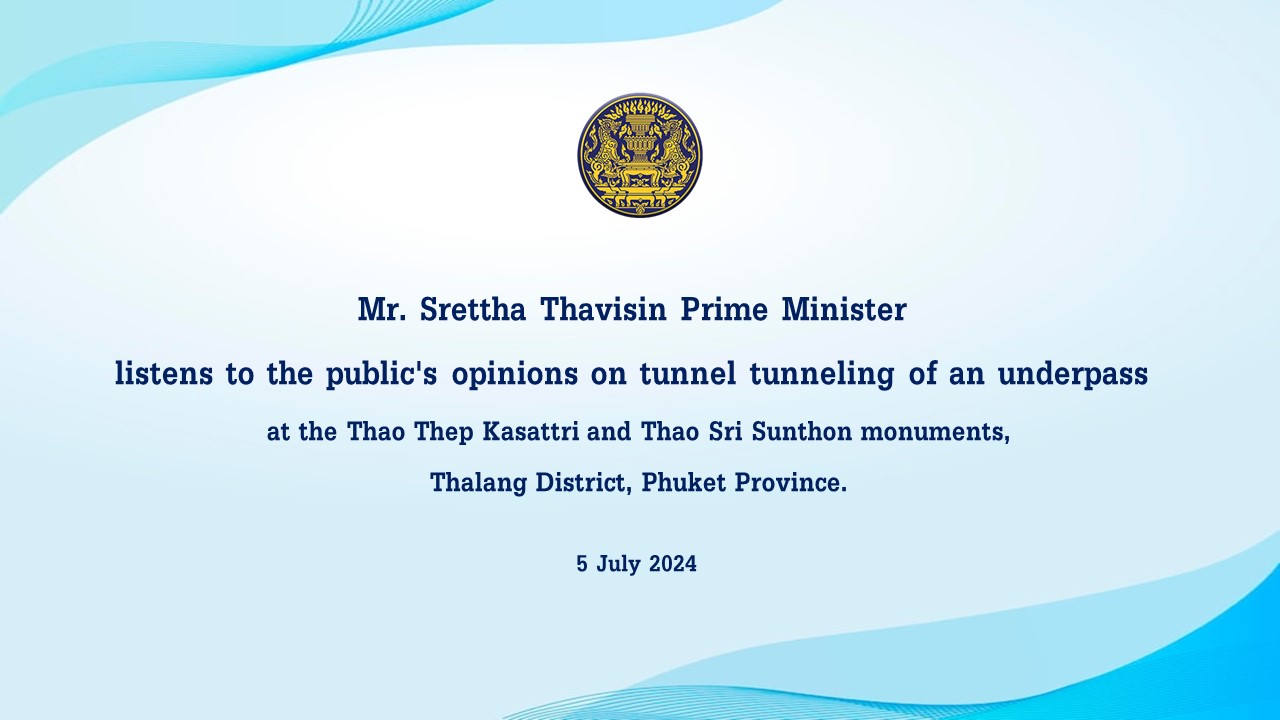 Mr. Srettha Thavisin Prime Minister

listens to the public's opinions on tunnel tunneling of an underpass

at the Thao Thep Kasattri and Thao Sri Sunthon monuments,

Thalang District, Phuket Province.

5 July 2024